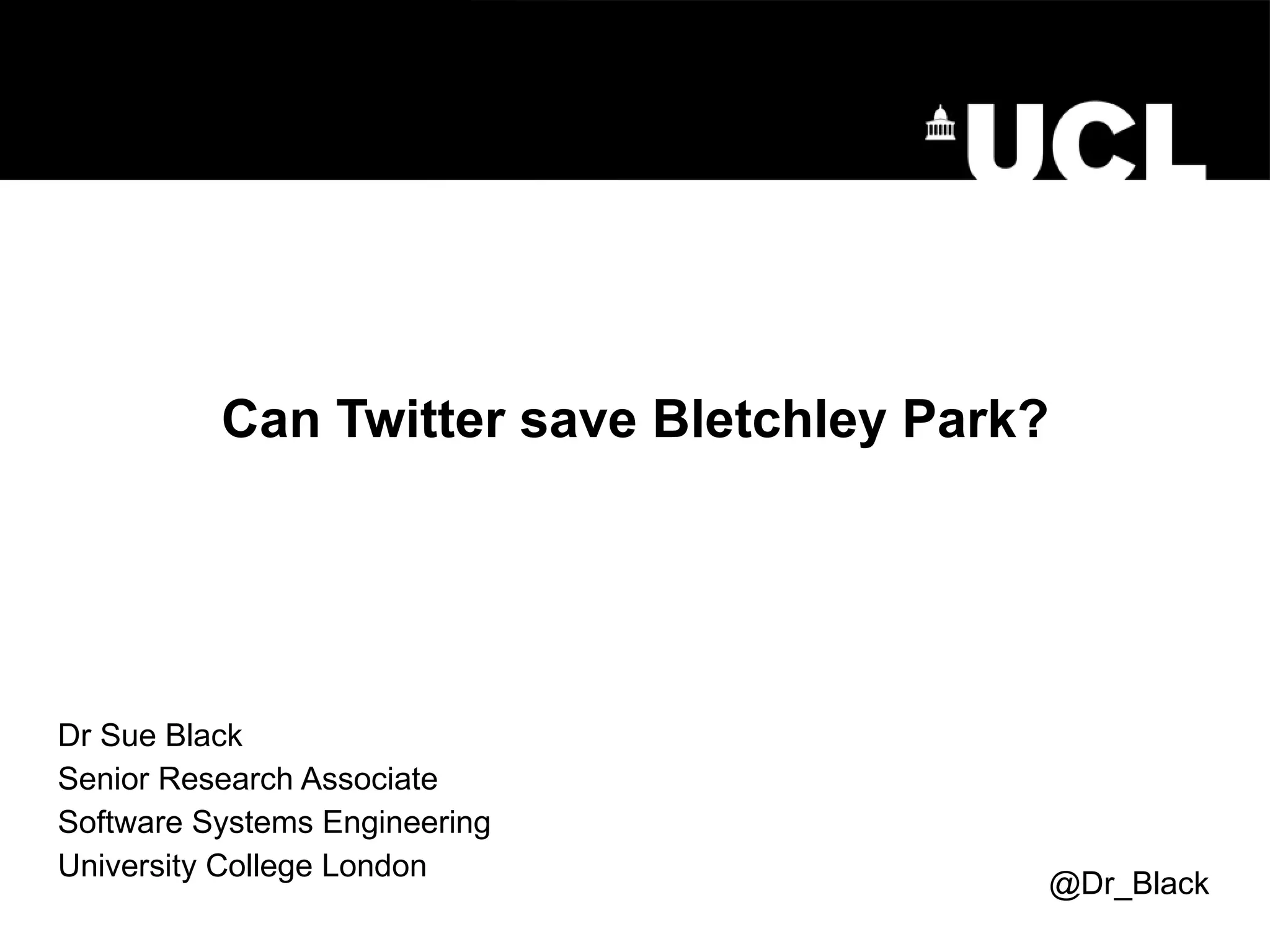 UCL

Can Twitter save Bletchley Park?

Dr Sue Black
Senior Research Associate
Software Systems Engineering
University College London

@Dr_Black